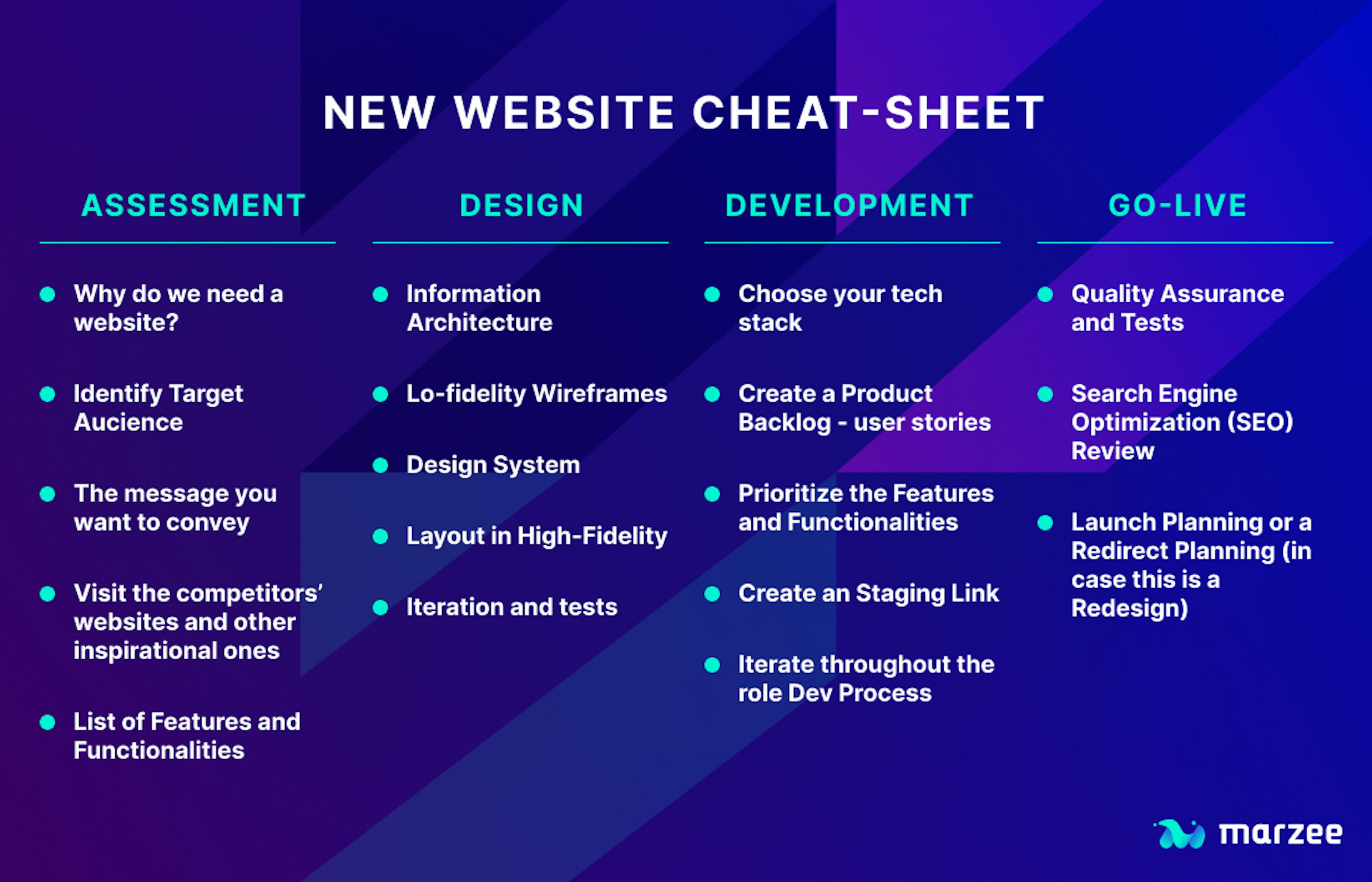 NEW WEBSITE CHEAT-SHEET

ASSESSMENT

- Why do we need a website?
- Identify Target Aucience
- The message you want to convey
- Visit the competitors' websites and other inspirational ones
- List of Features and Functionalities

DESIGN

- Information Architecture
- Lo-fidelity Wireframes
- Design System
- Layout in High-Fidelity
- Iteration and tests

DEVELOPMENT

- Choose your tech stack
- Create a Product Backlog - user stories
- Prioritize the Features and Functionalities
- Create an Staging Link
- Iterate throughout the role Dev Process

GO-LIVE

- Quality Assurance and Tests
- Search Engine Optimization (SEO) Review
- Launch Planning or a Redirect Planning (in case this is a Redesign)

marzee